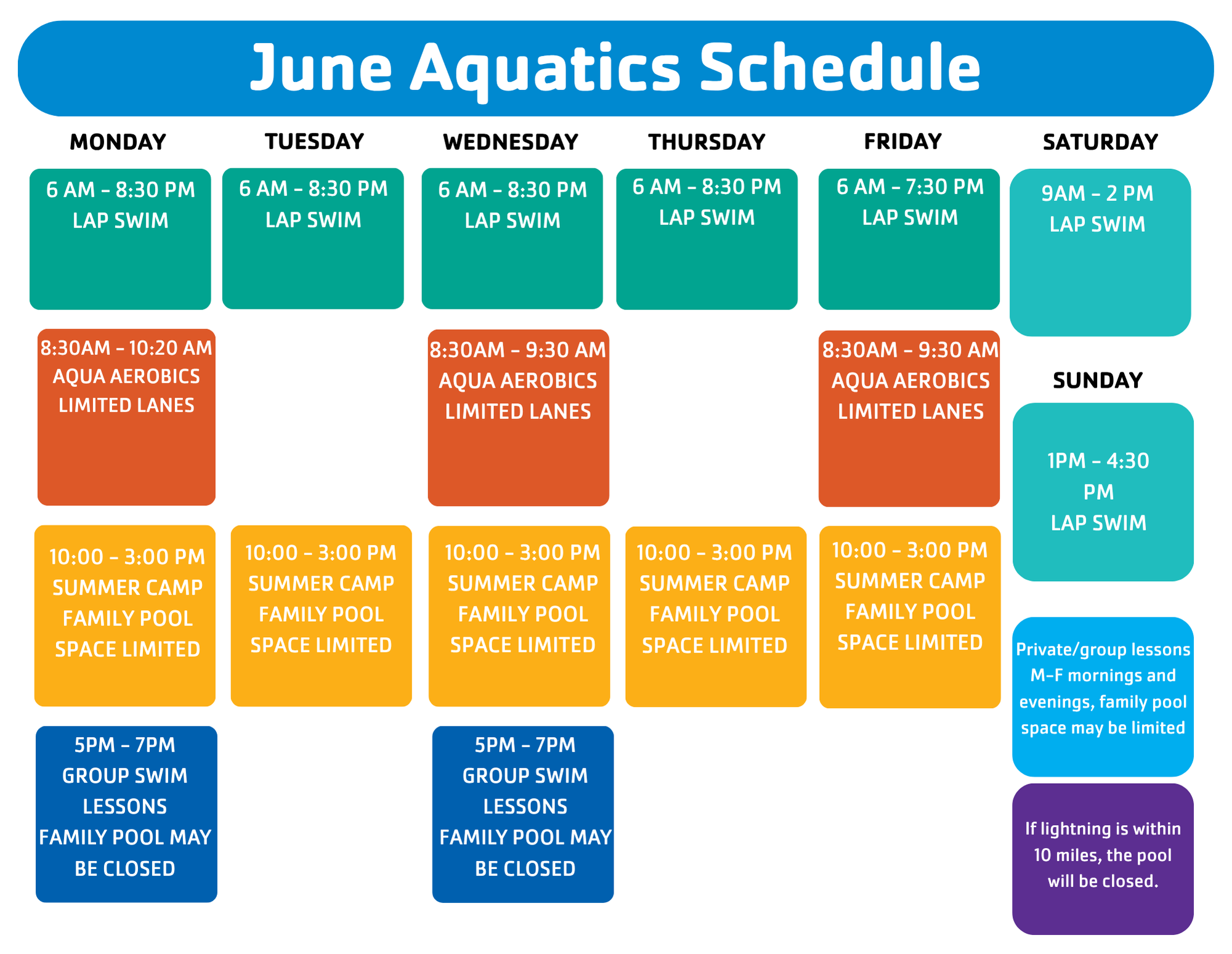 June Aquatics Schedule

MONDAY

6 AM - 8:30 PM
LAP SWIM

8:30AM - 10:20 AM
AQUA AEROBICS
LIMITED LANES

10:00 - 3:00 PM
SUMMER CAMP
FAMILY POOL
SPACE LIMITED

5PM - 7PM
GROUP SWIM
LESSONS
FAMILY POOL MAY
BE CLOSED

TUESDAY

6 AM - 8:30 PM
LAP SWIM

10:00 - 3:00 PM
SUMMER CAMP
FAMILY POOL
SPACE LIMITED

WEDNESDAY

6 AM - 8:30 PM
LAP SWIM

8:30AM - 9:30 AM
AQUA AEROBICS
LIMITED LANES

10:00 - 3:00 PM
SUMMER CAMP
FAMILY POOL
SPACE LIMITED

5PM - 7PM
GROUP SWIM
LESSONS
FAMILY POOL MAY
BE CLOSED

THURSDAY

6 AM - 8:30 PM
LAP SWIM

10:00 - 3:00 PM
SUMMER CAMP
FAMILY POOL
SPACE LIMITED

FRIDAY

6 AM - 7:30 PM
LAP SWIM

8:30AM - 9:30 AM
AQUA AEROBICS
LIMITED LANES

10:00 - 3:00 PM
SUMMER CAMP
FAMILY POOL
SPACE LIMITED

SATURDAY

9AM - 2 PM
LAP SWIM

SUNDAY

1PM - 4:30
PM
LAP SWIM

Private/group lessons M-F mornings and evenings, family pool space may be limited

If lightning is within 10 miles, the pool will be closed.